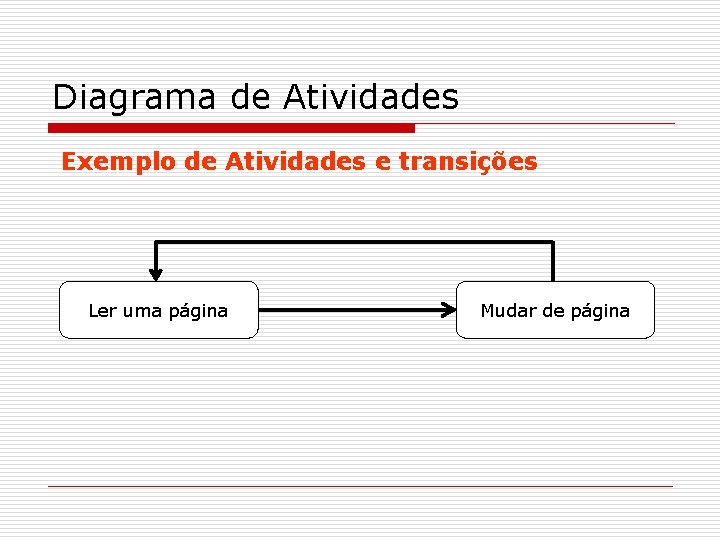 Diagrama de Atividades

Exemplo de Atividades e transições

Ler uma página

Mudar de página